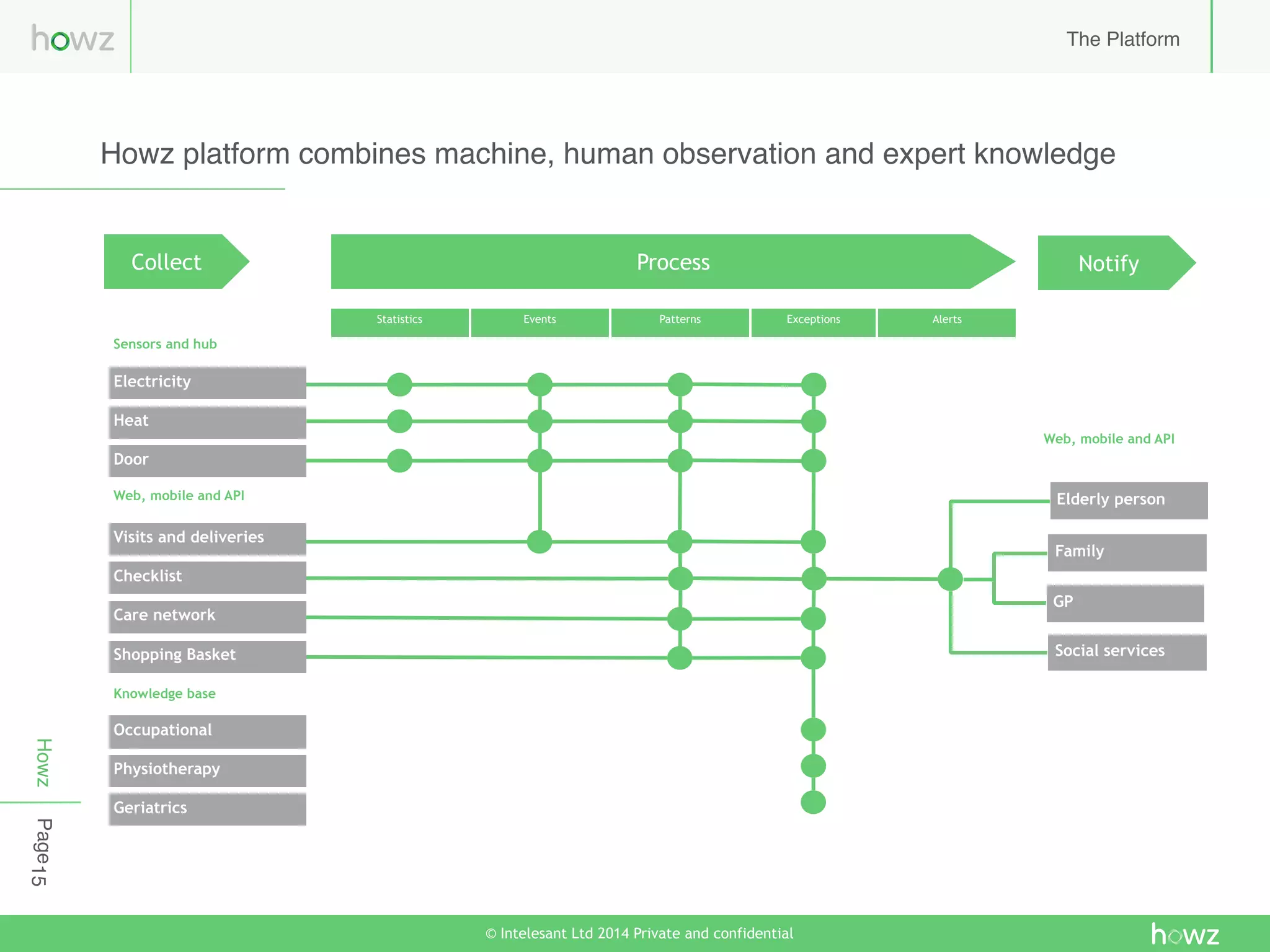 howz

The Platform

Howz platform combines machine, human observation and expert knowledge

Collect

Process

Notify

Statistics

Events

Patterns

Exceptions

Alerts

Sensors and hub

Electricity

Heat

Door

Web, mobile and API

Visits and deliveries

Checklist

Care network

Shopping Basket

Knowledge base

Occupational

Physiotherapy

Geriatrics

Web, mobile and API

Elderly person

Family

GP

Social services

Howz

Page15

© Intelesant Ltd 2014 Private and confidential

howz